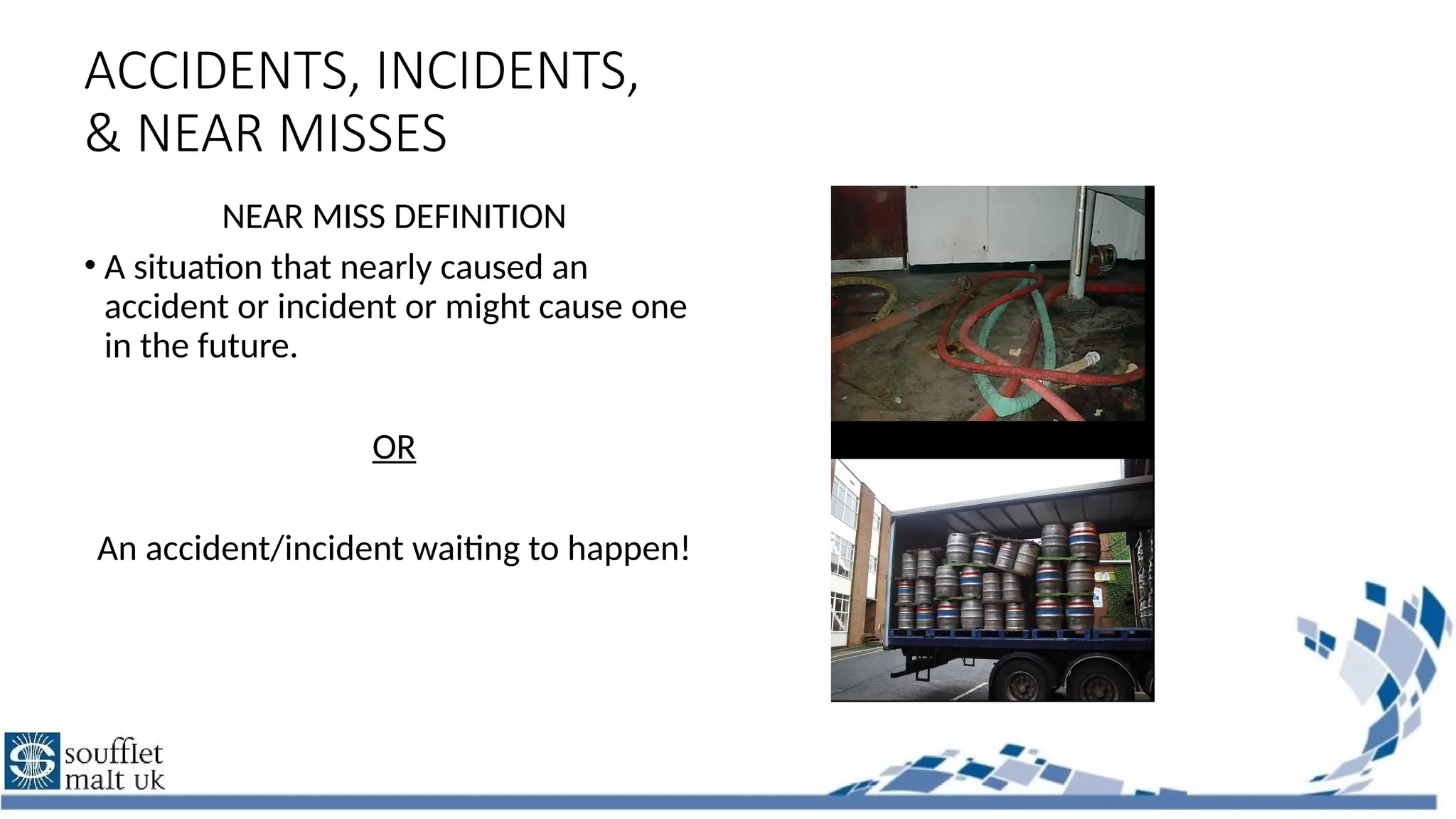 ACCIDENTS, INCIDENTS, & NEAR MISSES

NEAR MISS DEFINITION

• A situation that nearly caused an accident or incident or might cause one in the future.

OR

An accident/incident waiting to happen!

soufflet malt uk